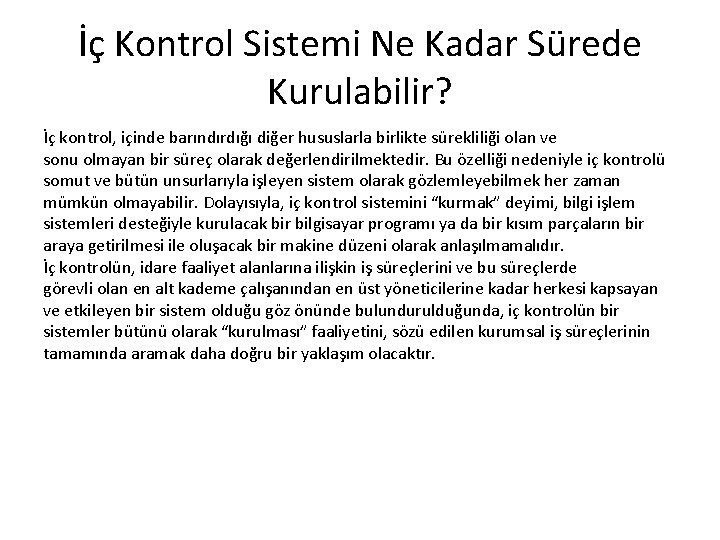 İç Kontrol Sistemi Ne Kadar Sürede Kurulabilir?

İç kontrol, içinde barındırdığı diğer hususlarla birlikte sürekliliği olan ve sonu olmayan bir süreç olarak değerlendirilmektedir. Bu özelliği nedeniyle iç kontrolü somut ve bütün unsurlarıyla işleyen sistem olarak gözlemleyebilmek her zaman mümkün olmayabilir. Dolayısıyla, iç kontrol sistemini “kurmak” deyimi, bilgi işlem sistemleri desteğiyle kurulacak bir bilgisayar programı ya da bir kısım parçaların bir araya getirilmesi ile oluşacak bir makine düzeni olarak anlaşılmamalıdır.
İç kontrolün, idare faaliyet alanlarına ilişkin iş süreçlerini ve bu süreçlerde görevli olan en alt kademe çalışanından en üst yöneticilerine kadar herkesi kapsayan ve etkileyen bir sistem olduğu göz önünde bulundurulduğunda, iç kontrolün bir sistemler bütünü olarak “kurulması” faaliyetini, sözü edilen kurumsal iş süreçlerinin tamamında aramak daha doğru bir yaklaşım olacaktır.